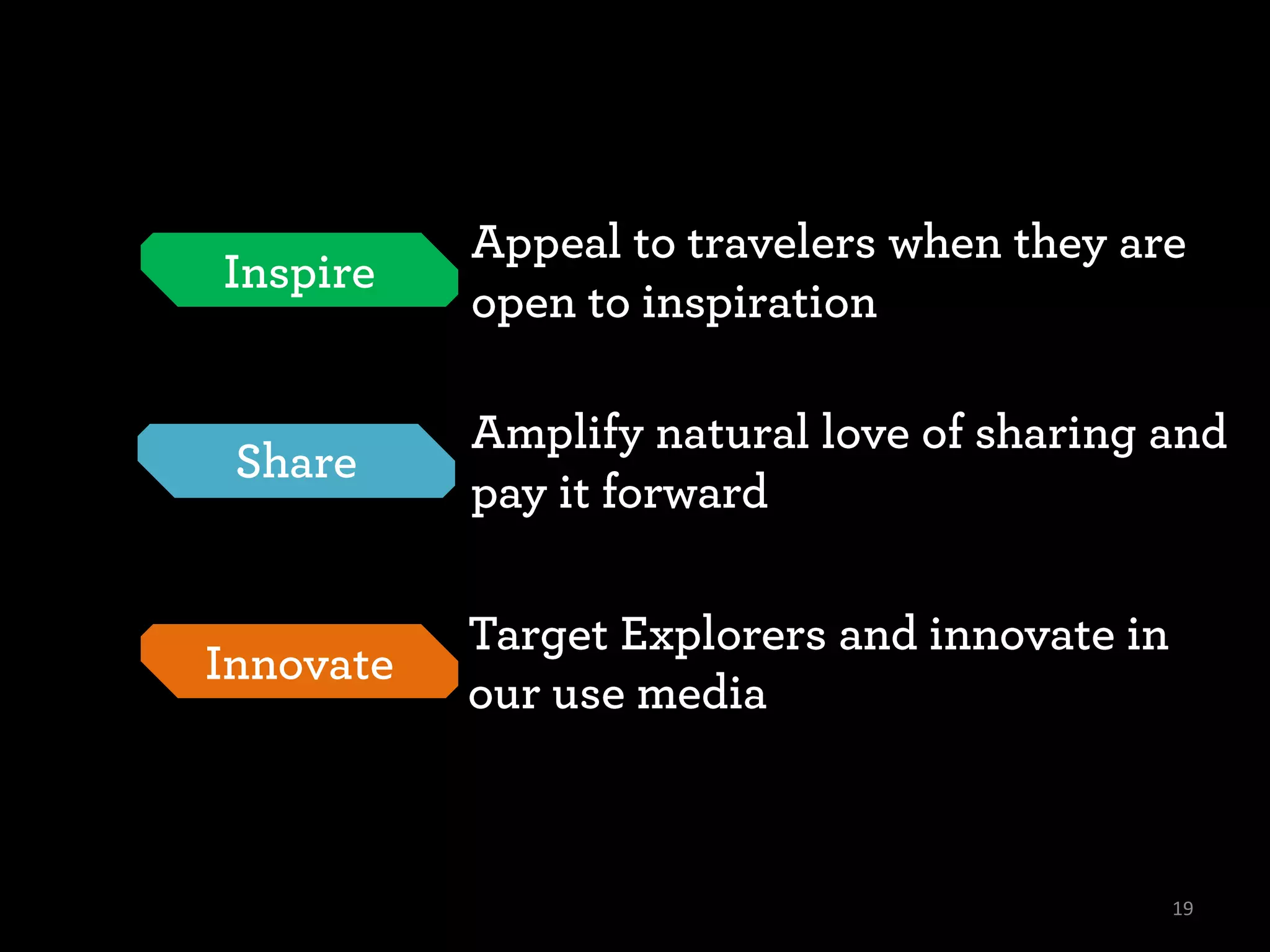 Inspire

Appeal to travelers when they are open to inspiration

Share

Amplify natural love of sharing and pay it forward

Innovate

Target Explorers and innovate in our use media

19